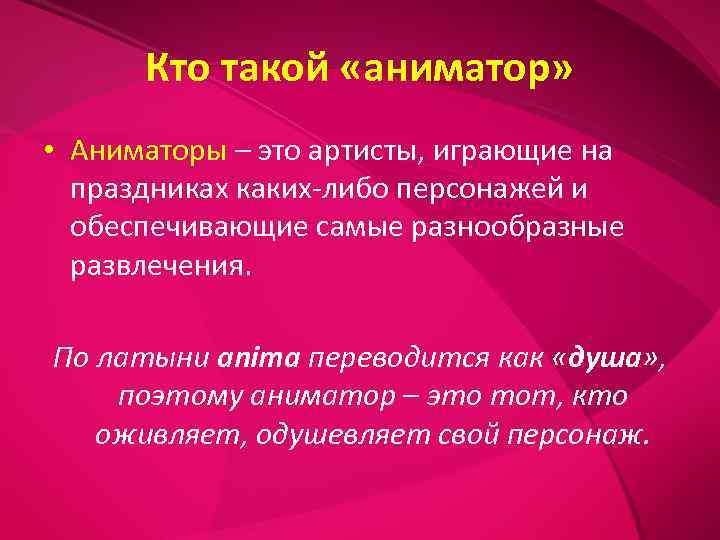 Кто такой «аниматор»

• Аниматоры – это артисты, играющие на праздниках каких-либо персонажей и обеспечивающие самые разнообразные развлечения.

По латыни anima переводится как «душа», поэтому аниматор – это тот, кто оживляет, одушевляет свой персонаж.